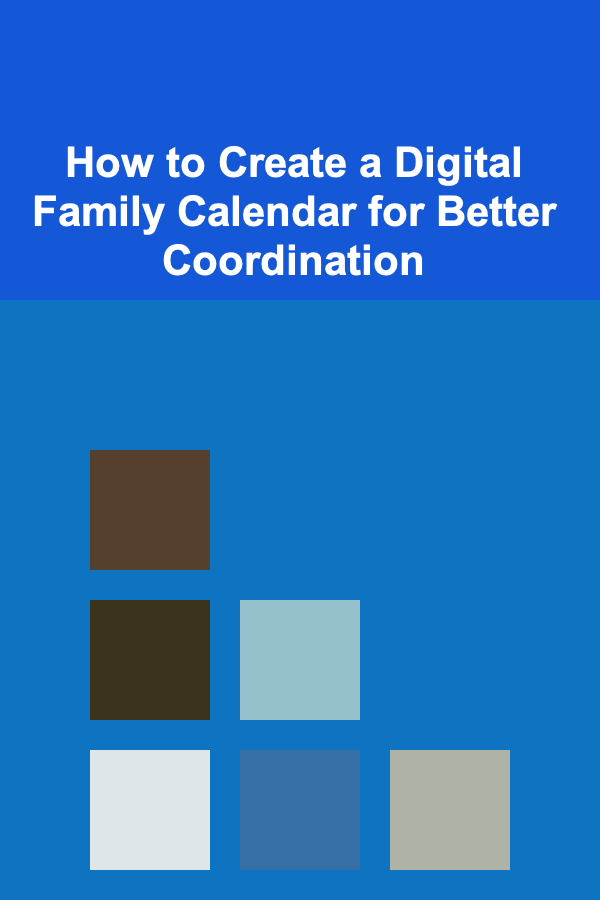 How to Create a Digital Family Calendar for Better Coordination